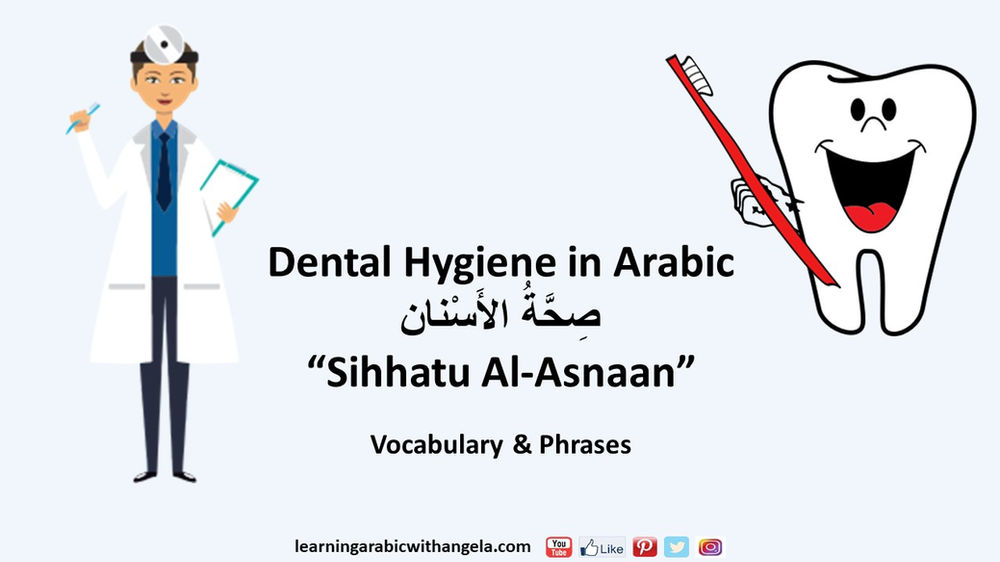 Dental Hygiene in Arabic
صِحَّةُ الأَسْنان
“Sihhatu Al-Asnaan”

Vocabulary & Phrases

learningarabicwithangela.com You Tube Like